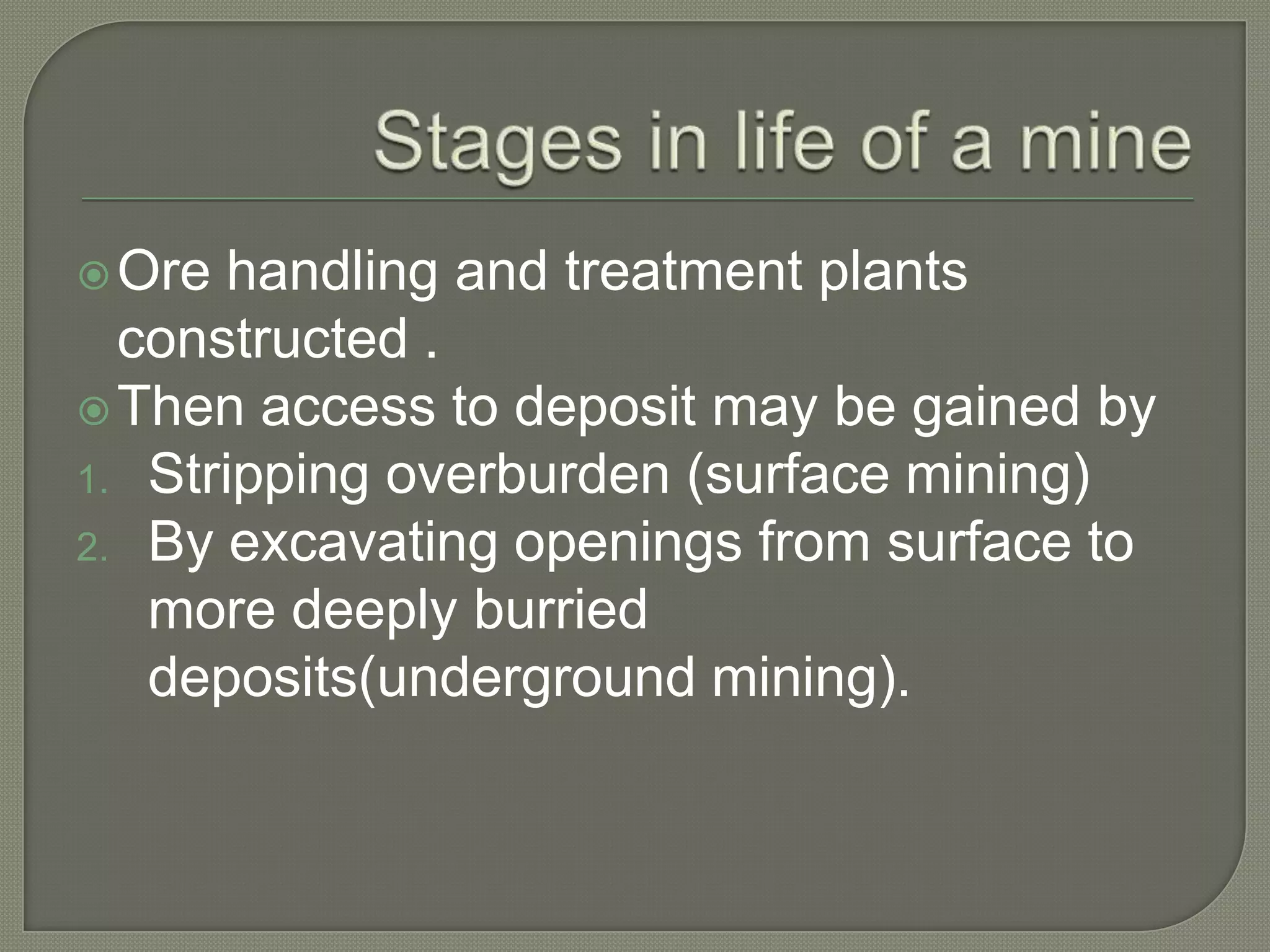 Stages in life of a mine

Ore handling and treatment plants constructed .

Then access to deposit may be gained by

1. Stripping overburden (surface mining)
2. By excavating openings from surface to more deeply burried deposits(underground mining).